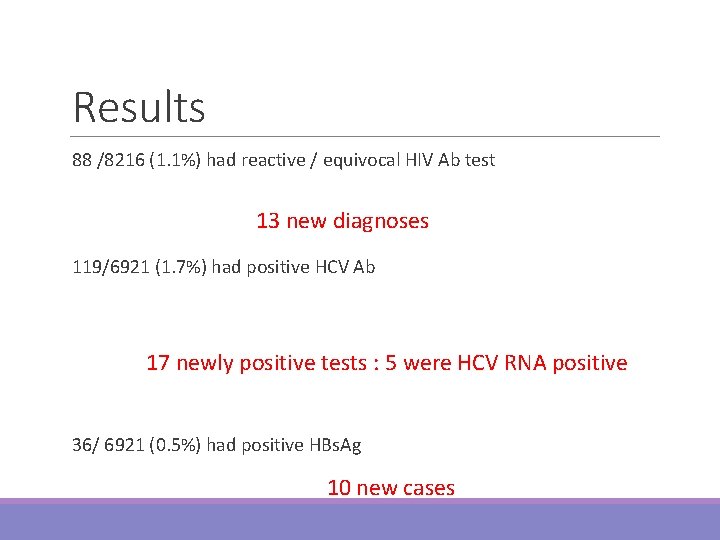 Results

88 /8216 (1.1%) had reactive / equivocal HIV Ab test

13 new diagnoses

119/6921 (1.7%) had positive HCV Ab

17 newly positive tests : 5 were HCV RNA positive

36/ 6921 (0.5%) had positive HBsAg

10 new cases